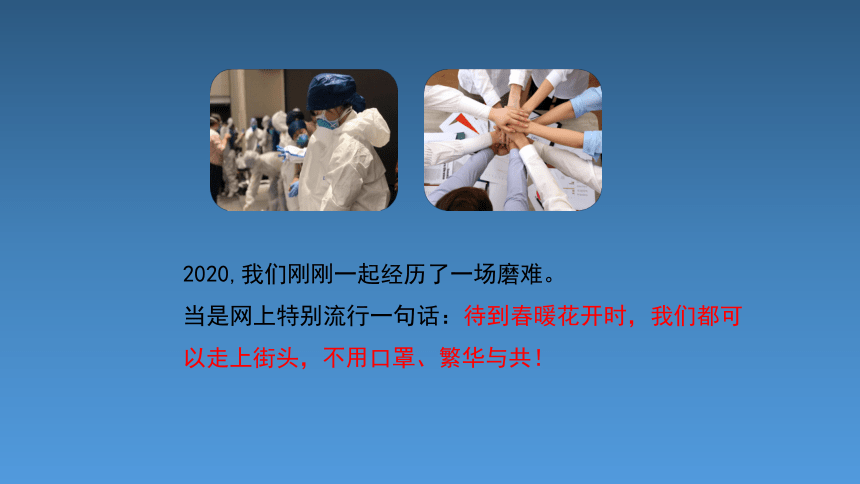 2020,我们刚刚一起经历了一场磨难。

当是网上特别流行一句话：待到春暖花开时，我们都可以走上街头，不用口罩、繁华与共！